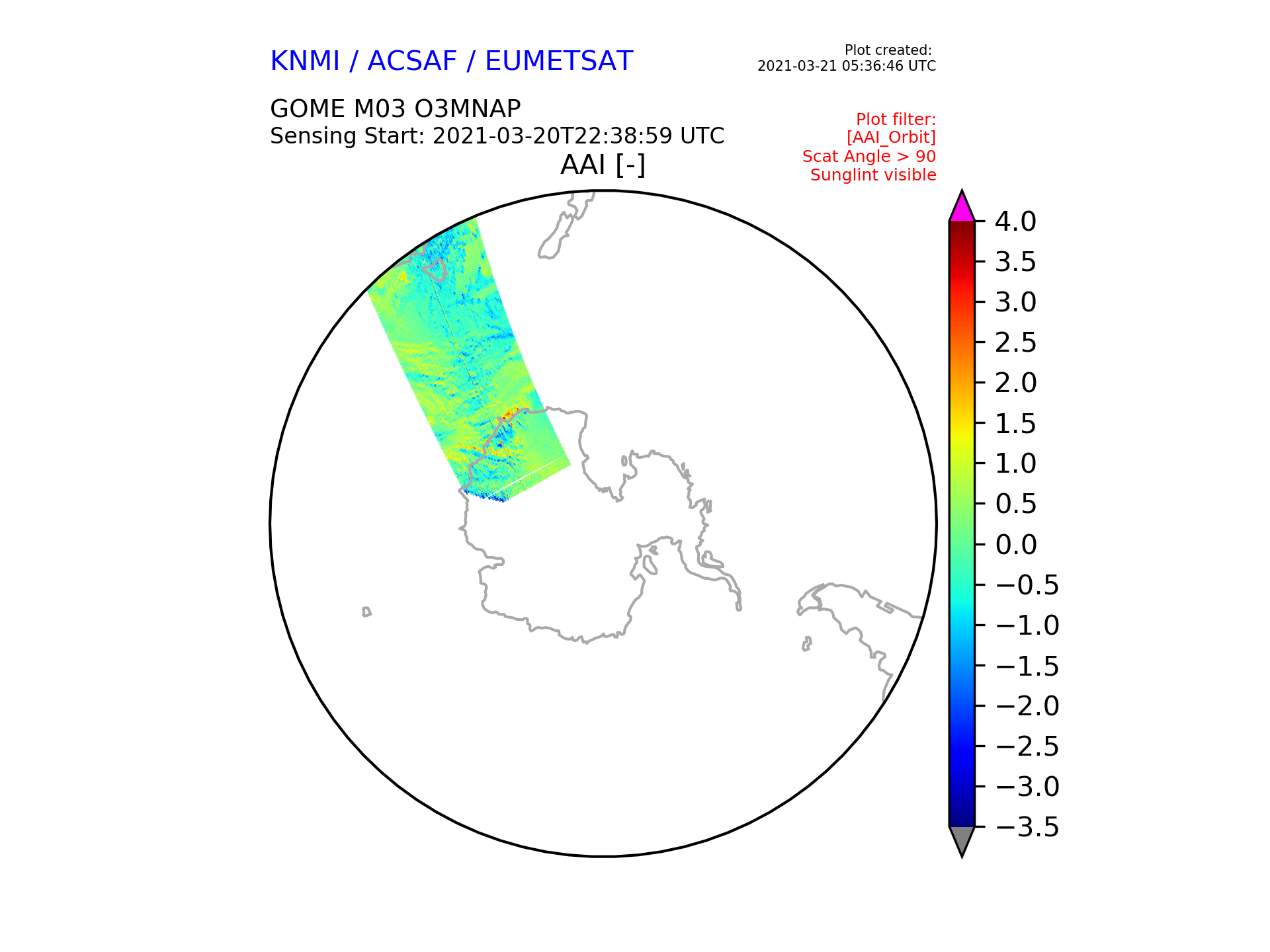 KNMI / ACSAF / EUMETSAT

Plot created:
2021-03-21 05:36:46 UTC

GOME M03 O3MNAP
Sensing Start: 2021-03-20T22:38:59 UTC

Plot filter:
[AAI_Orbit]
Scat Angle > 90
Sunglint visible

AAI [-]

4.0
3.5
3.0
2.5
2.0
1.5
1.0
0.5
0.0
−0.5
−1.0
−1.5
−2.0
−2.5
−3.0
−3.5